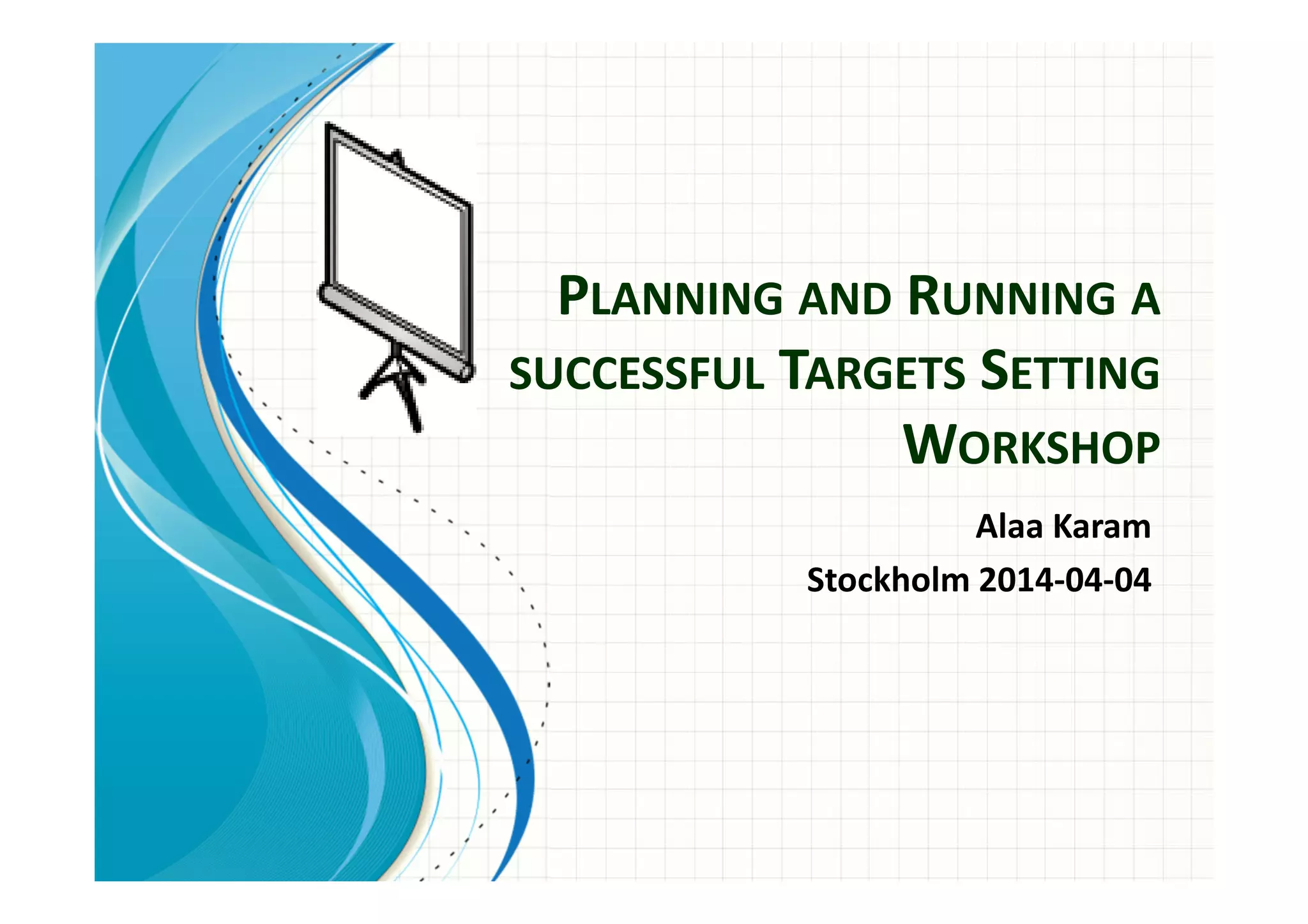 PLANNING AND RUNNING A SUCCESSFUL TARGETS SETTING WORKSHOP

Alaa Karam

Stockholm 2014-04-04